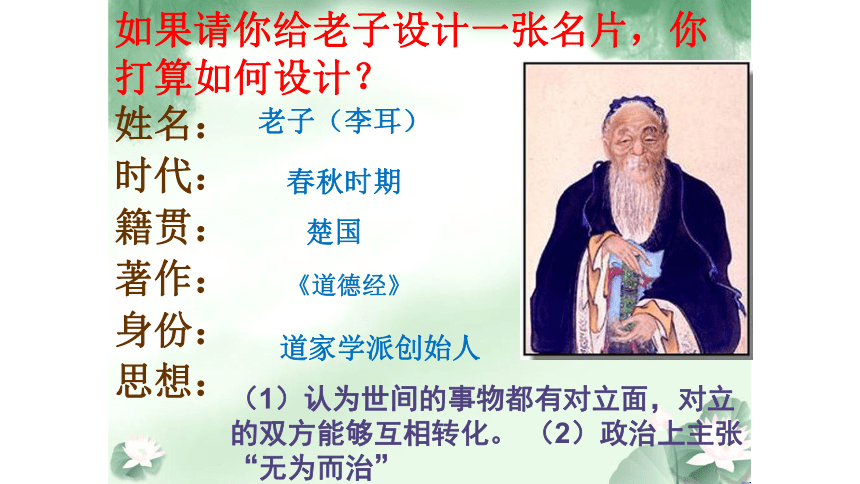 如果请你给老子设计一张名片，你打算如何设计？

姓名： 老子（李耳）

时代： 春秋时期

籍贯： 楚国

著作： 《道德经》

身份： 道家学派创始人

思想： （1）认为世间的事物都有对立面，对立的双方能够互相转化。（2）政治上主张“无为而治”